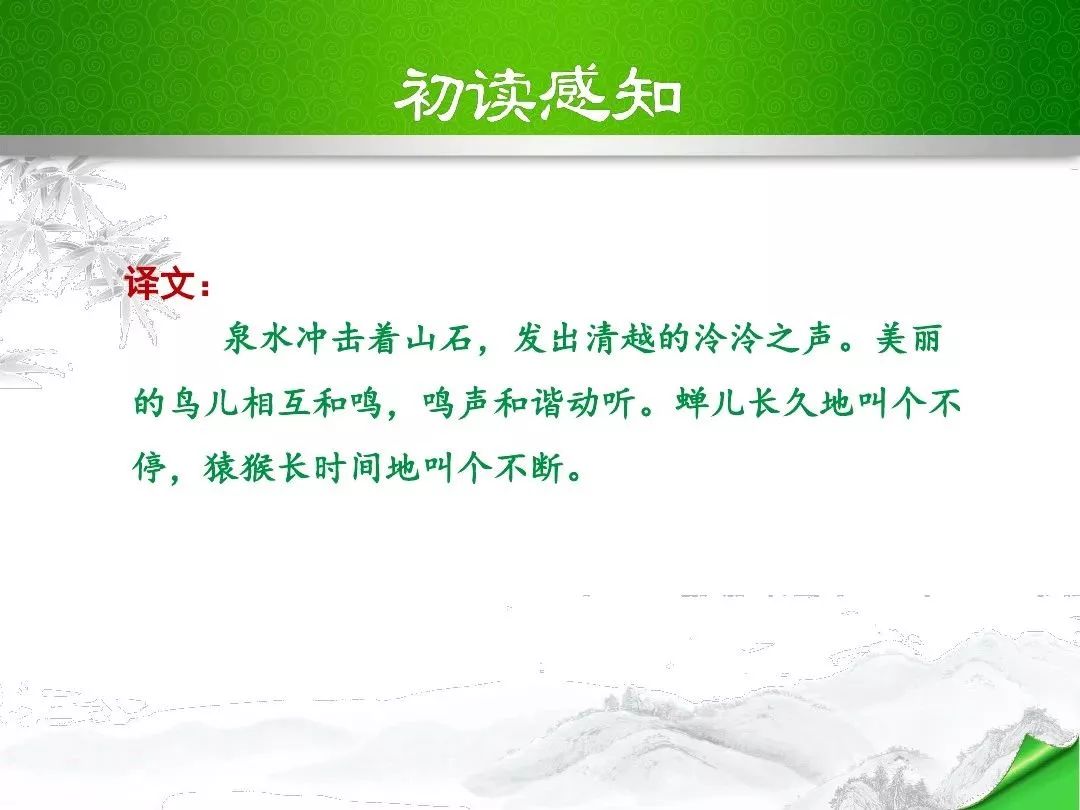 初读感知

译文：

泉水冲击着山石，发出清越的泠泠之声。美丽的鸟儿相互和鸣，鸣声和谐动听。蝉儿长久地叫个不停，猿猴长时间地叫个不断。